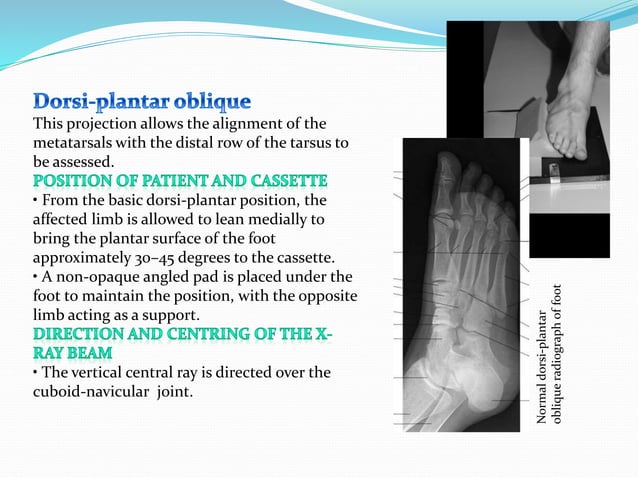 Dorsi-plantar oblique

This projection allows the alignment of the metatarsals with the distal row of the tarsus to be assessed.

POSITION OF PATIENT AND CASSETTE

• From the basic dorsi-plantar position, the affected limb is allowed to lean medially to bring the plantar surface of the foot approximately 30–45 degrees to the cassette.

• A non-opaque angled pad is placed under the foot to maintain the position, with the opposite limb acting as a support.

DIRECTION AND CENTRING OF THE X-RAY BEAM

• The vertical central ray is directed over the cuboid-navicular joint.

Normal dorsi-plantar oblique radiograph of foot